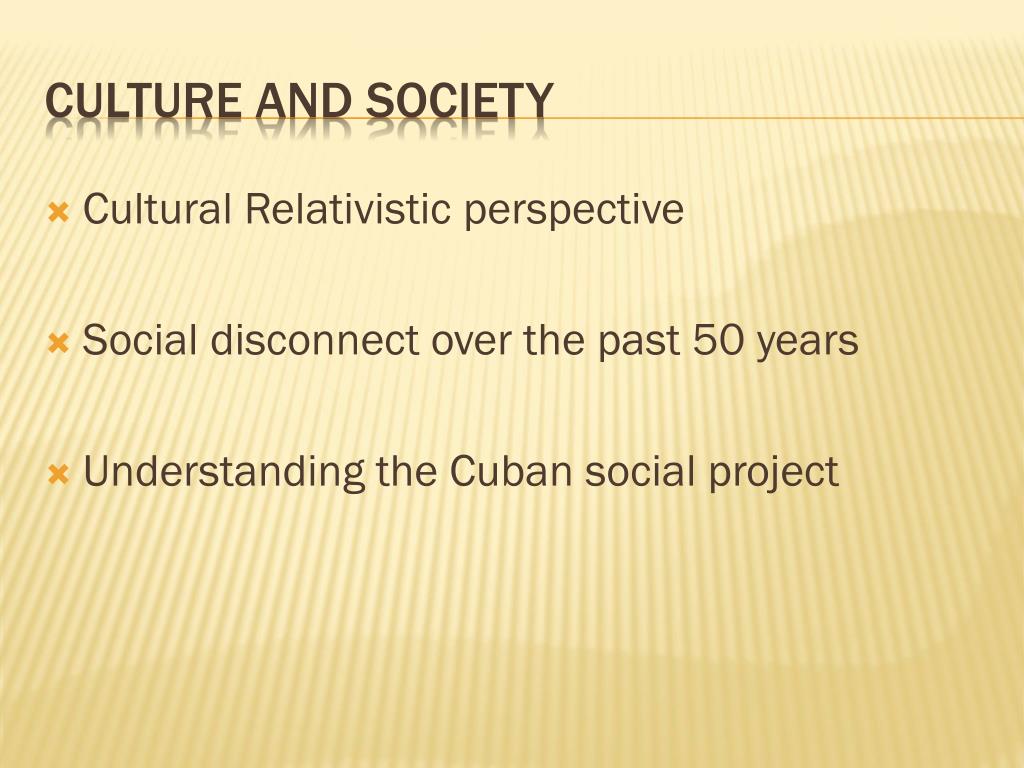 CULTURE AND SOCIETY

Cultural Relativistic perspective

Social disconnect over the past 50 years

Understanding the Cuban social project